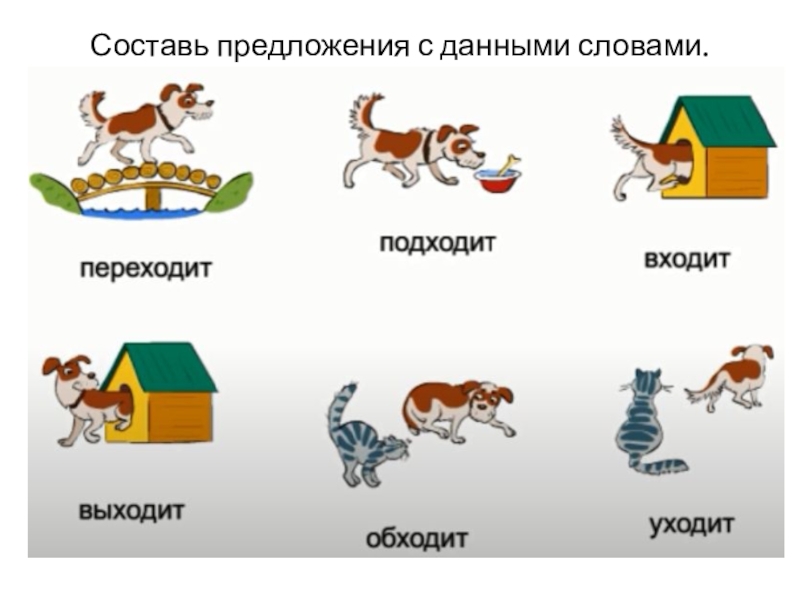 Составь предложения с данными словами.

переходит

подходит

входит

выходит

обходит

уходит